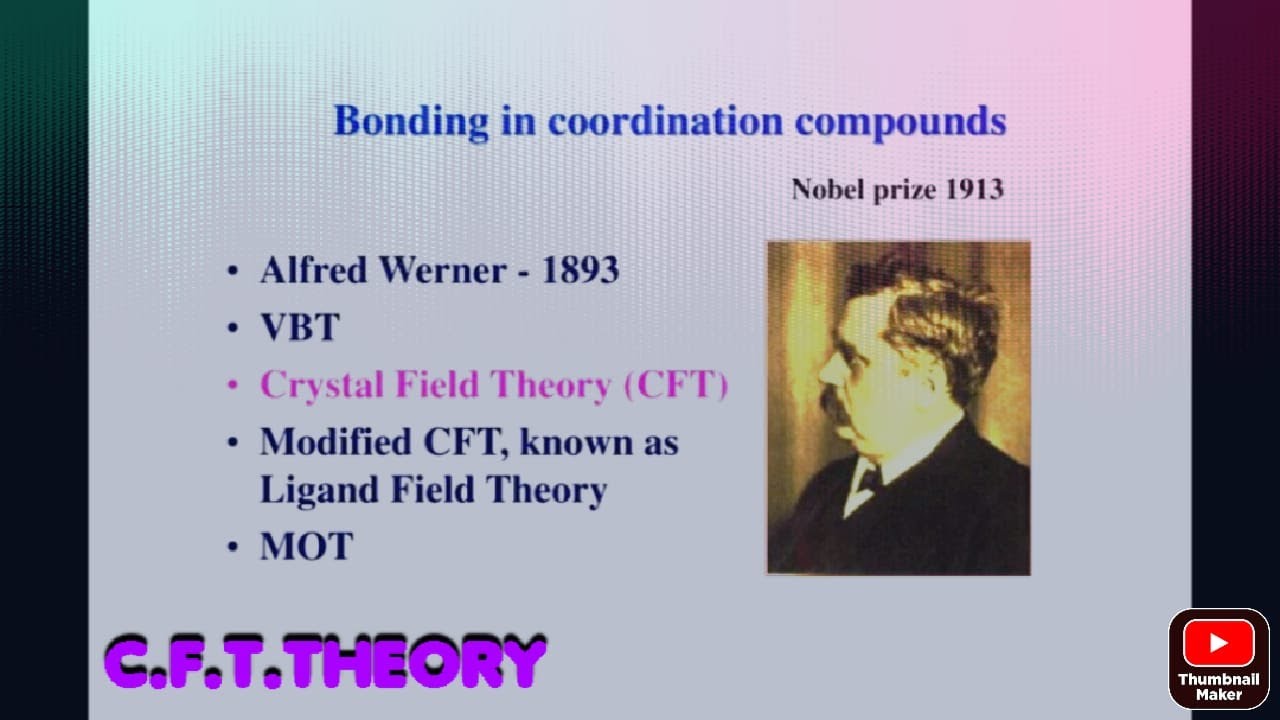 Bonding in coordination compounds

Nobel prize 1913

• Alfred Werner - 1893
• VBT
• Crystal Field Theory (CFT)
• Modified CFT, known as Ligand Field Theory
• MOT

C.F.T.THEORY

Thumbnail Maker